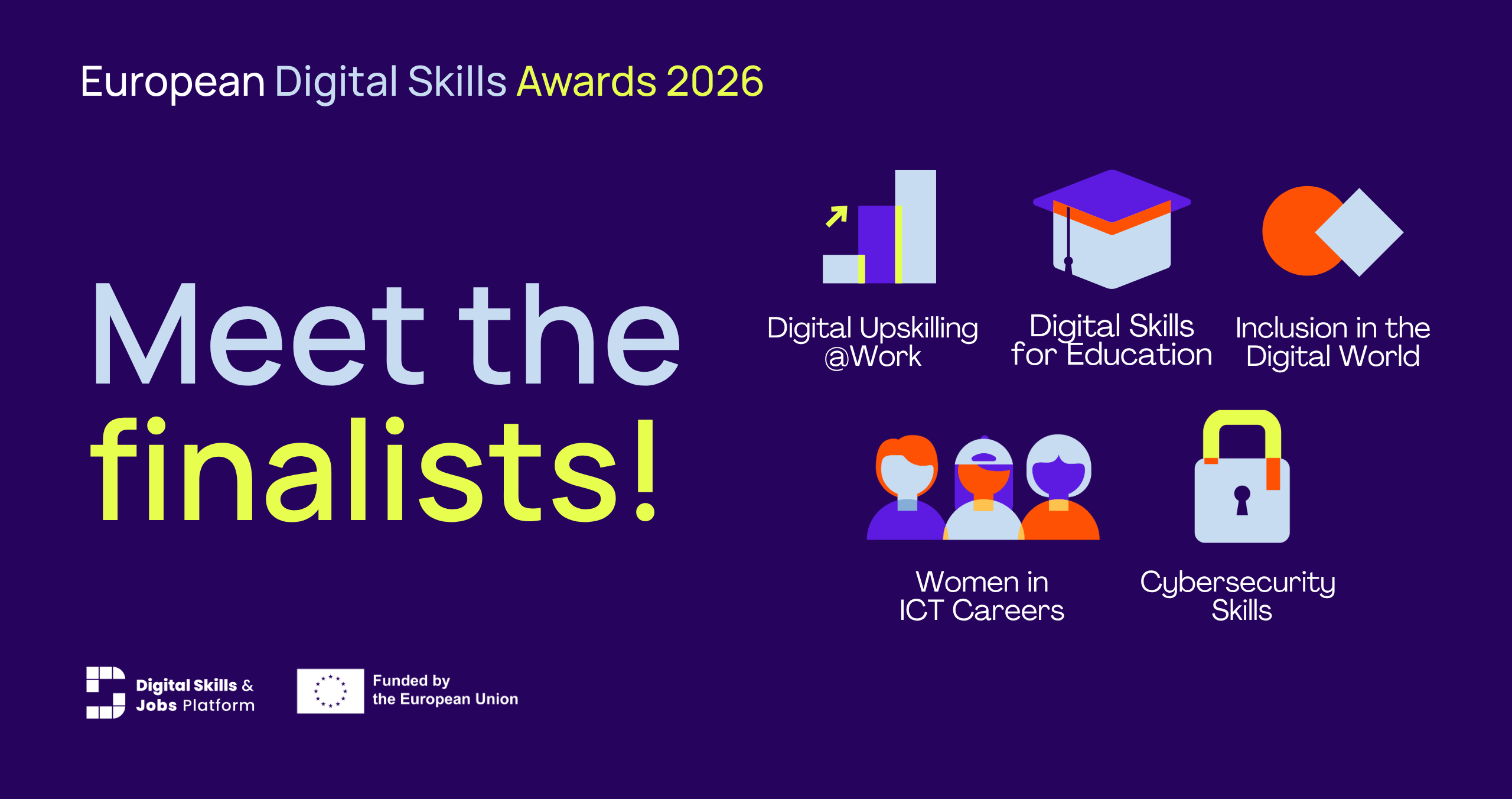 European Digital Skills Awards 2026

Meet the finalists!

Digital Upskilling @Work

Digital Skills for Education

Inclusion in the Digital World

Women in ICT Careers

Cybersecurity Skills

Digital Skills & Jobs Platform

Funded by the European Union